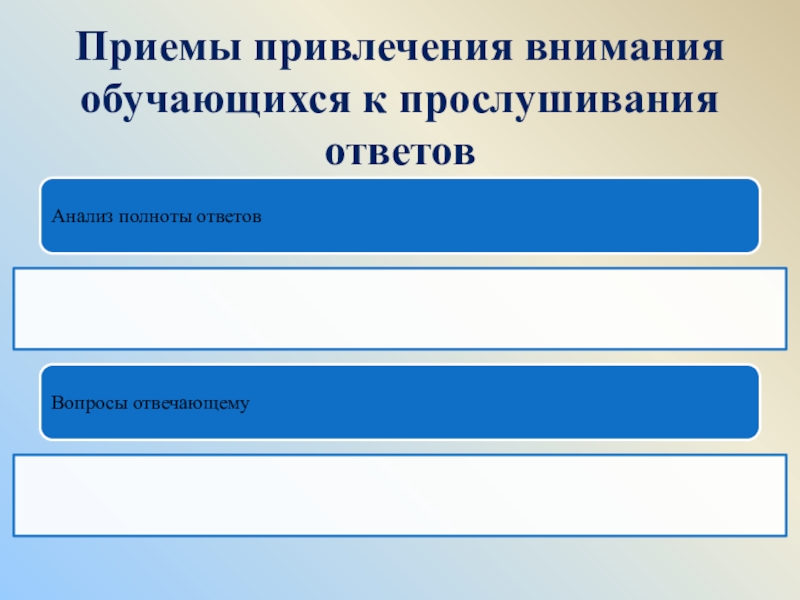 Приемы привлечения внимания обучающихся к прослушивания ответов

Анализ полноты ответов

Вопросы отвечающему